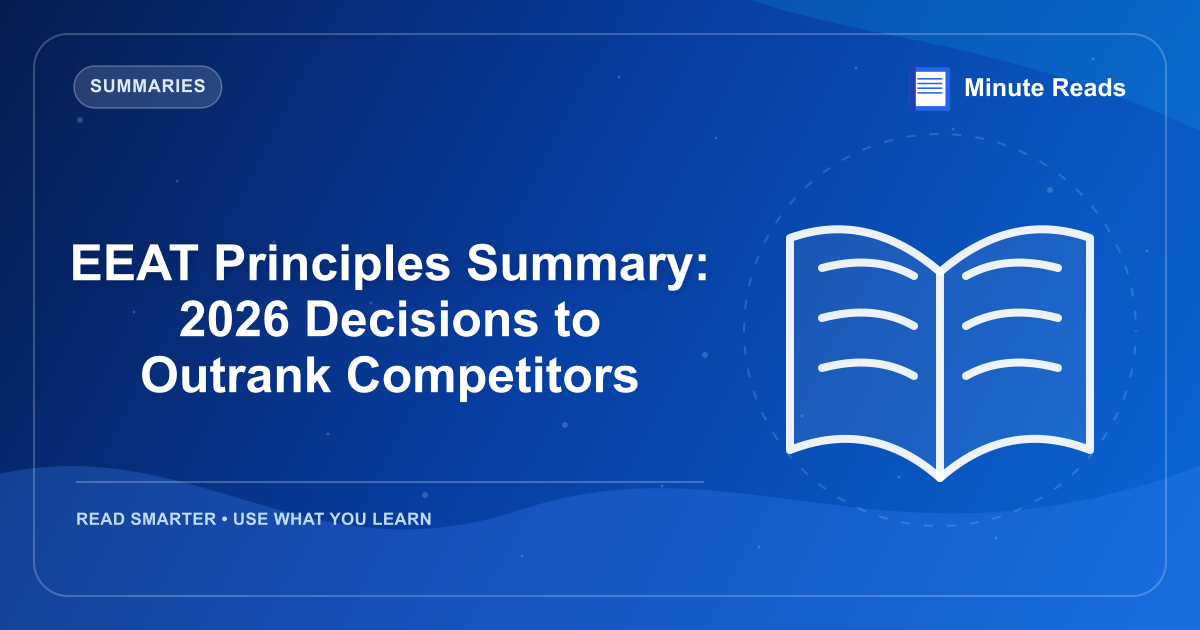 SUMMARIES

Minute Reads

EEAT Principles Summary: 2026 Decisions to Outrank Competitors

READ SMARTER • USE WHAT YOU LEARN